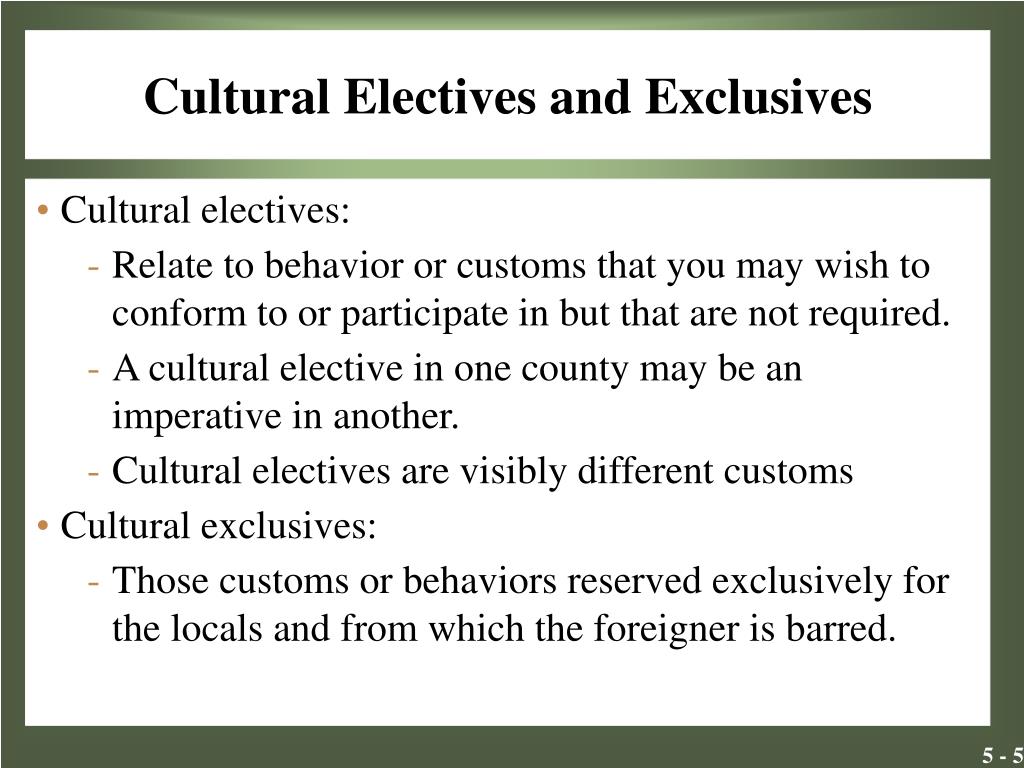 Cultural Electives and Exclusives

• Cultural electives:
- Relate to behavior or customs that you may wish to conform to or participate in but that are not required.
- A cultural elective in one county may be an imperative in another.
- Cultural electives are visibly different customs
• Cultural exclusives:
- Those customs or behaviors reserved exclusively for the locals and from which the foreigner is barred.

5 - 5